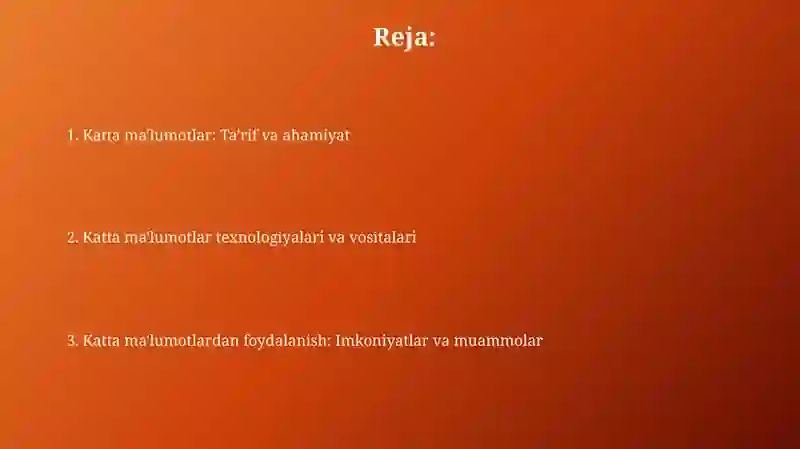 Reja:

1. Katta ma'lumotlar: Ta'rif va ahamiyat

2. Katta ma'lumotlar texnologiyalari va vositalari

3. Katta ma'lumotlardan foydalanish: Imkoniyatlar va muammolar